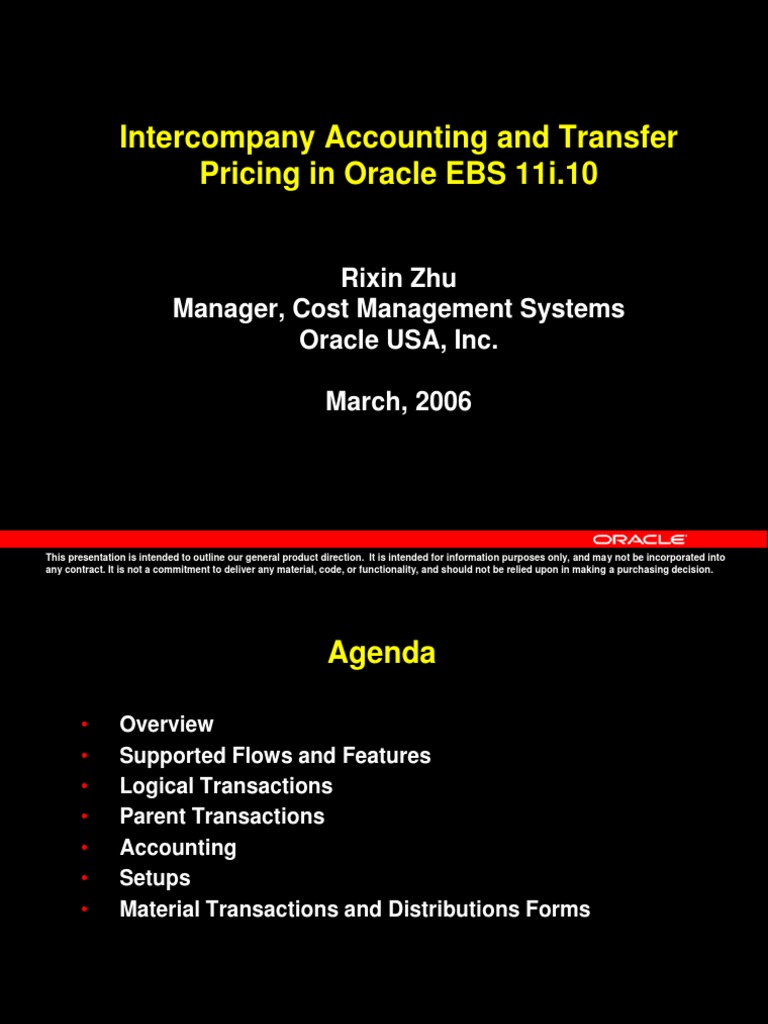 Intercompany Accounting and Transfer Pricing in Oracle EBS 11i.10

Rixin Zhu
Manager, Cost Management Systems
Oracle USA, Inc.

March, 2006

ORACLE

This presentation is intended to outline our general product direction. It is intended for information purposes only, and may not be incorporated into any contract. It is not a commitment to deliver any material, code, or functionality, and should not be relied upon in making a purchasing decision.

Agenda

• Overview
• Supported Flows and Features
• Logical Transactions
• Parent Transactions
• Accounting
• Setups
• Material Transactions and Distributions Forms